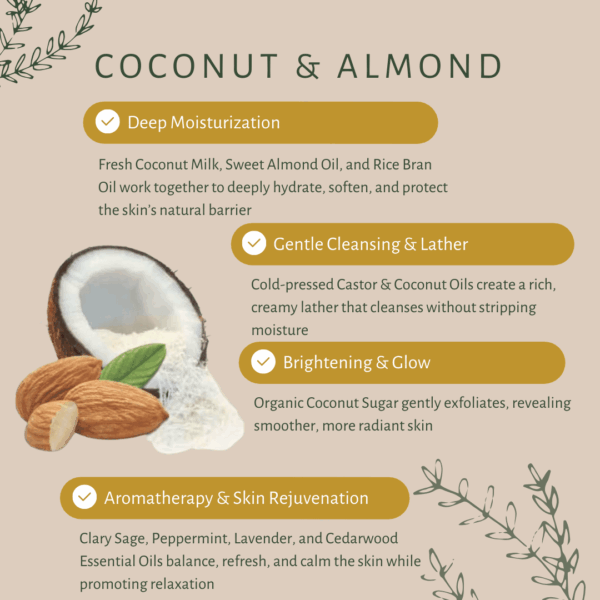 COCONUT & ALMOND

Deep Moisturization

Fresh Coconut Milk, Sweet Almond Oil, and Rice Bran Oil work together to deeply hydrate, soften, and protect the skin's natural barrier

Gentle Cleansing & Lather

Cold-pressed Castor & Coconut Oils create a rich, creamy lather that cleanses without stripping moisture

Brightening & Glow

Organic Coconut Sugar gently exfoliates, revealing smoother, more radiant skin

Aromatherapy & Skin Rejuvenation

Clary Sage, Peppermint, Lavender, and Cedarwood Essential Oils balance, refresh, and calm the skin while promoting relaxation